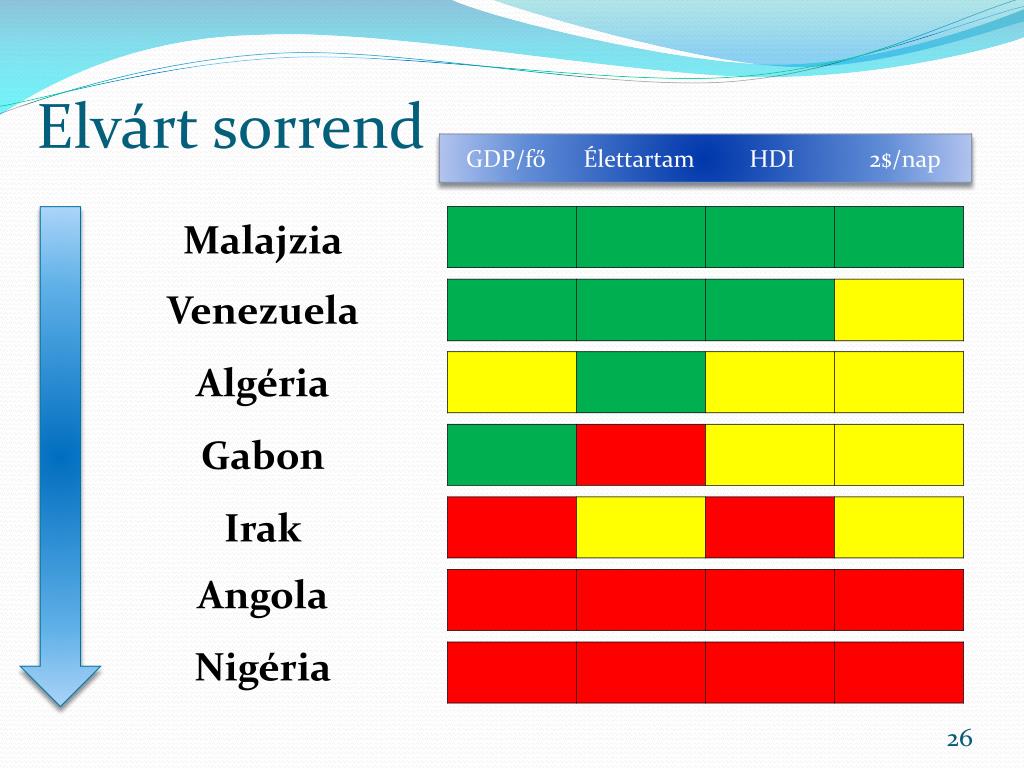 Elvárt sorrend

GDP/fő Élettartam HDI 2$/nap

Malajzia

Venezuela

Algéria

Gabon

Irak

Angola

Nigéria

26